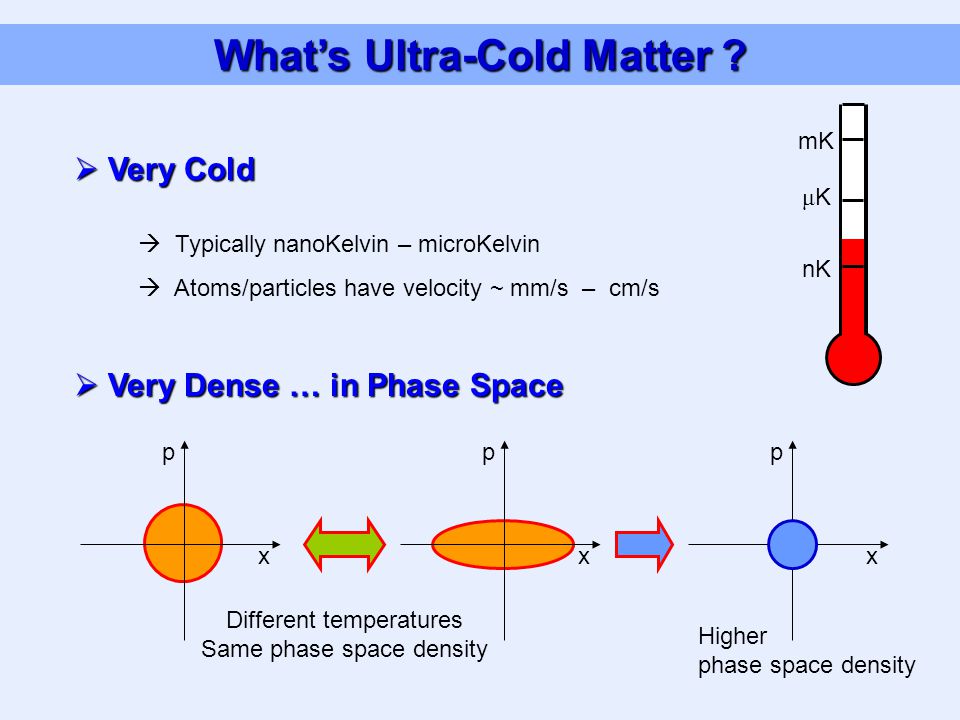 What's Ultra-Cold Matter ?

➢ Very Cold

→ Typically nanoKelvin – microKelvin

→ Atoms/particles have velocity ~ mm/s – cm/s

mK

μK

nK

➢ Very Dense … in Phase Space

p

x

p

x

p

x

Different temperatures
Same phase space density

Higher
phase space density